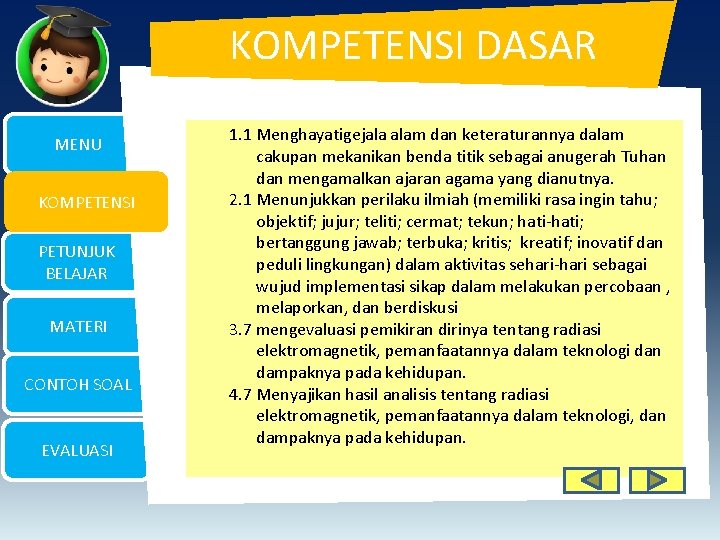 KOMPETENSI DASAR

MENU

KOMPETENSI

PETUNJUK BELAJAR

MATERI

CONTOH SOAL

EVALUASI

1.1 Menghayatigejala alam dan keteraturannya dalam cakupan mekanikan benda titik sebagai anugerah Tuhan dan mengamalkan ajaran agama yang dianutnya.
2.1 Menunjukkan perilaku ilmiah (memiliki rasa ingin tahu; objektif; jujur; teliti; cermat; tekun; hati-hati; bertanggung jawab; terbuka; kritis; kreatif; inovatif dan peduli lingkungan) dalam aktivitas sehari-hari sebagai wujud implementasi sikap dalam melakukan percobaan , melaporkan, dan berdiskusi
3.7 mengevaluasi pemikiran dirinya tentang radiasi elektromagnetik, pemanfaatannya dalam teknologi dan dampaknya pada kehidupan.
4.7 Menyajikan hasil analisis tentang radiasi elektromagnetik, pemanfaatannya dalam teknologi, dan dampaknya pada kehidupan.